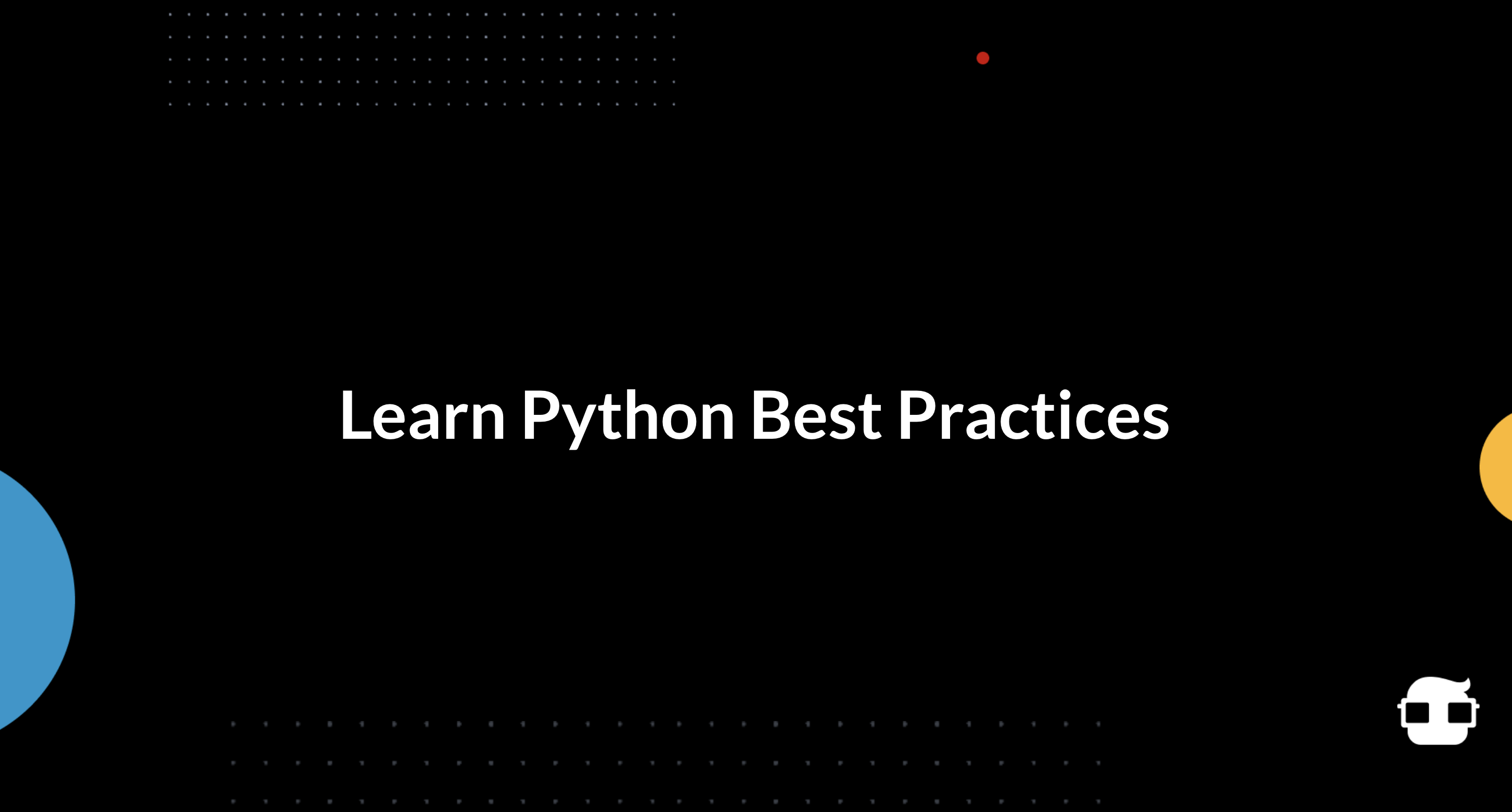 Learn Python Best Practices